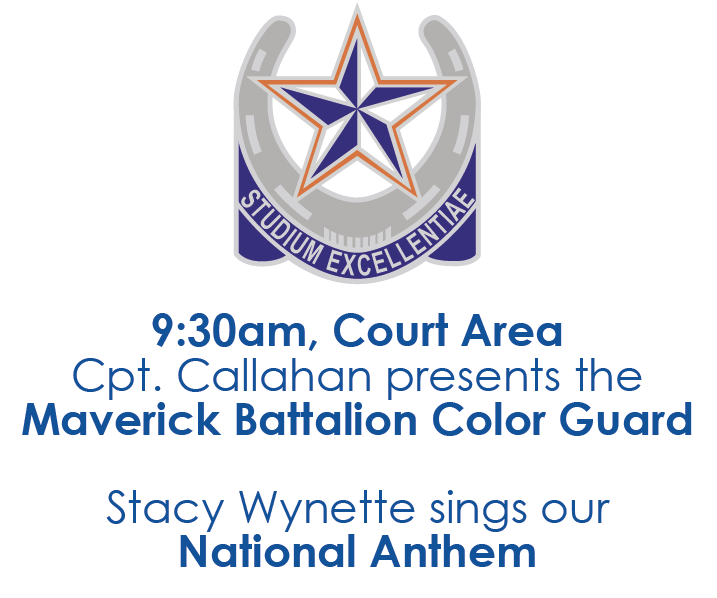 STUDIUM EXCELLENTIAE

9:30am, Court Area
Cpt. Callahan presents the
Maverick Battalion Color Guard

Stacy Wynette sings our
National Anthem